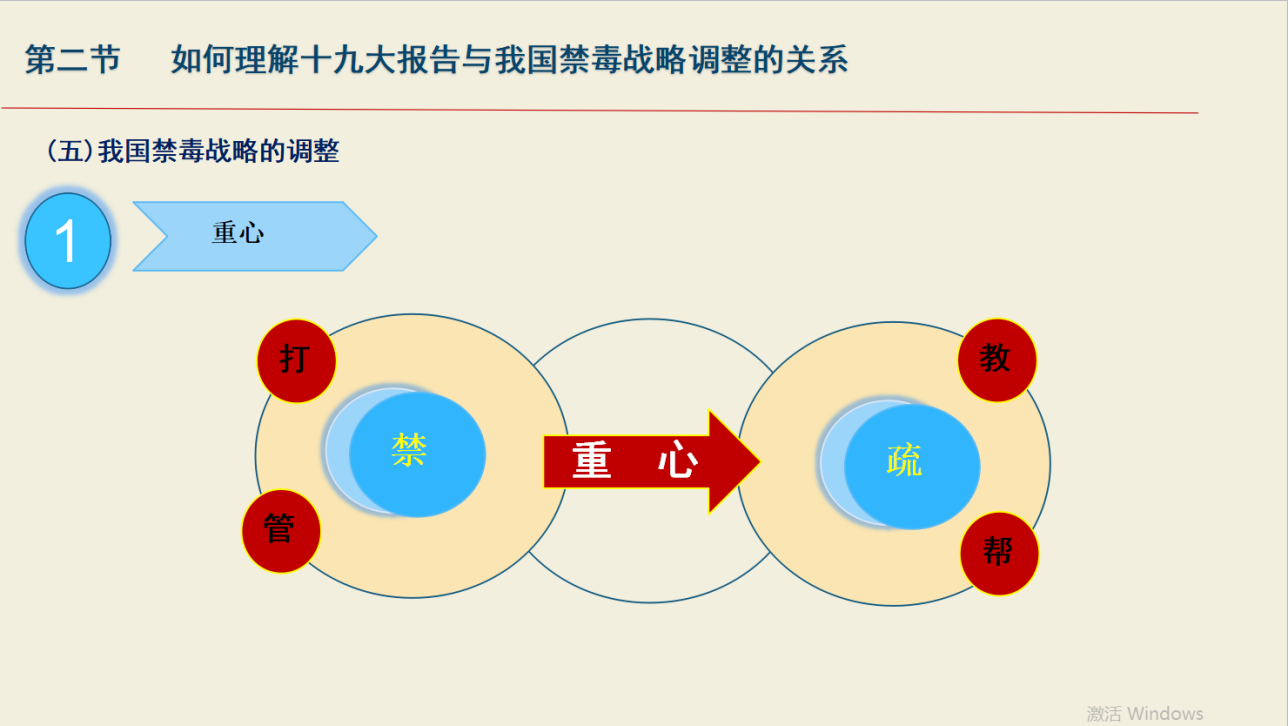 第二节 如何理解十九大报告与我国禁毒战略调整的关系

（五）我国禁毒战略的调整

1

重心

打

禁

管

重 心

教

疏

帮

激活 Windows